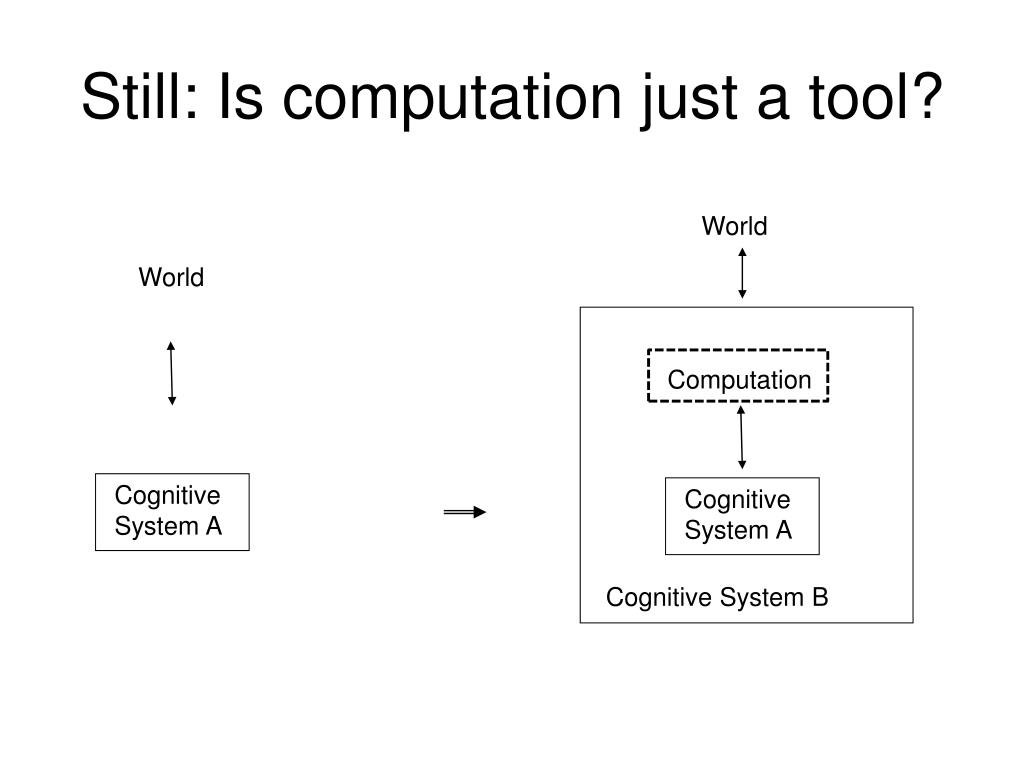 Still: Is computation just a tool?

World

Cognitive System A

World

Computation

Cognitive System A

Cognitive System B